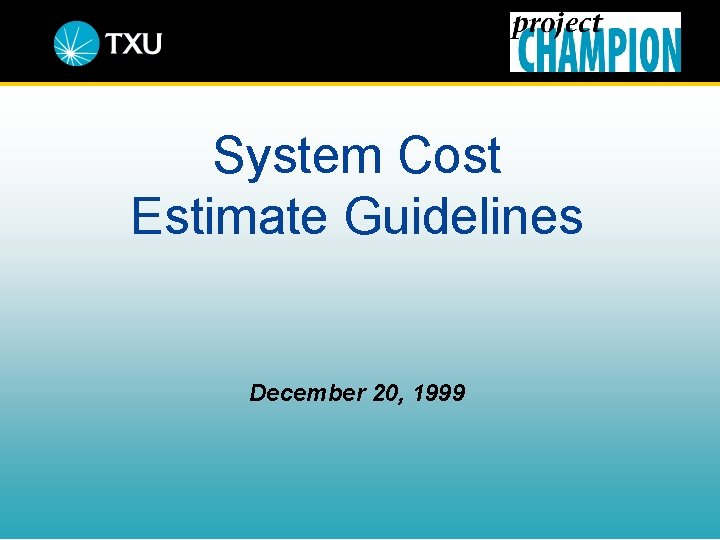 TXU

project CHAMPION

System Cost Estimate Guidelines

December 20, 1999